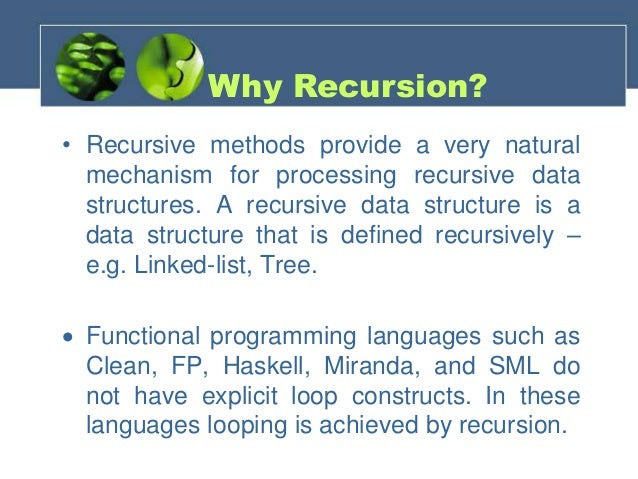 Why Recursion?

• Recursive methods provide a very natural mechanism for processing recursive data structures. A recursive data structure is a data structure that is defined recursively – e.g. Linked-list, Tree.

• Functional programming languages such as Clean, FP, Haskell, Miranda, and SML do not have explicit loop constructs. In these languages looping is achieved by recursion.